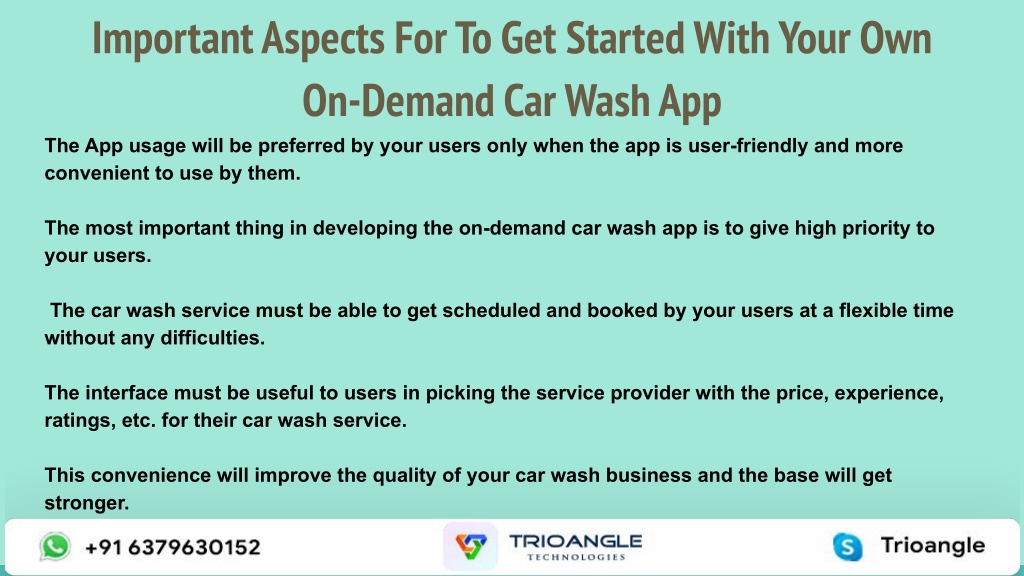 Important Aspects For To Get Started With Your Own On-Demand Car Wash App

The App usage will be preferred by your users only when the app is user-friendly and more convenient to use by them.

The most important thing in developing the on-demand car wash app is to give high priority to your users.

The car wash service must be able to get scheduled and booked by your users at a flexible time without any difficulties.

The interface must be useful to users in picking the service provider with the price, experience, ratings, etc. for their car wash service.

This convenience will improve the quality of your car wash business and the base will get stronger.

+91 6379630152

TRIOANGLE TECHNOLOGIES

Trioangle